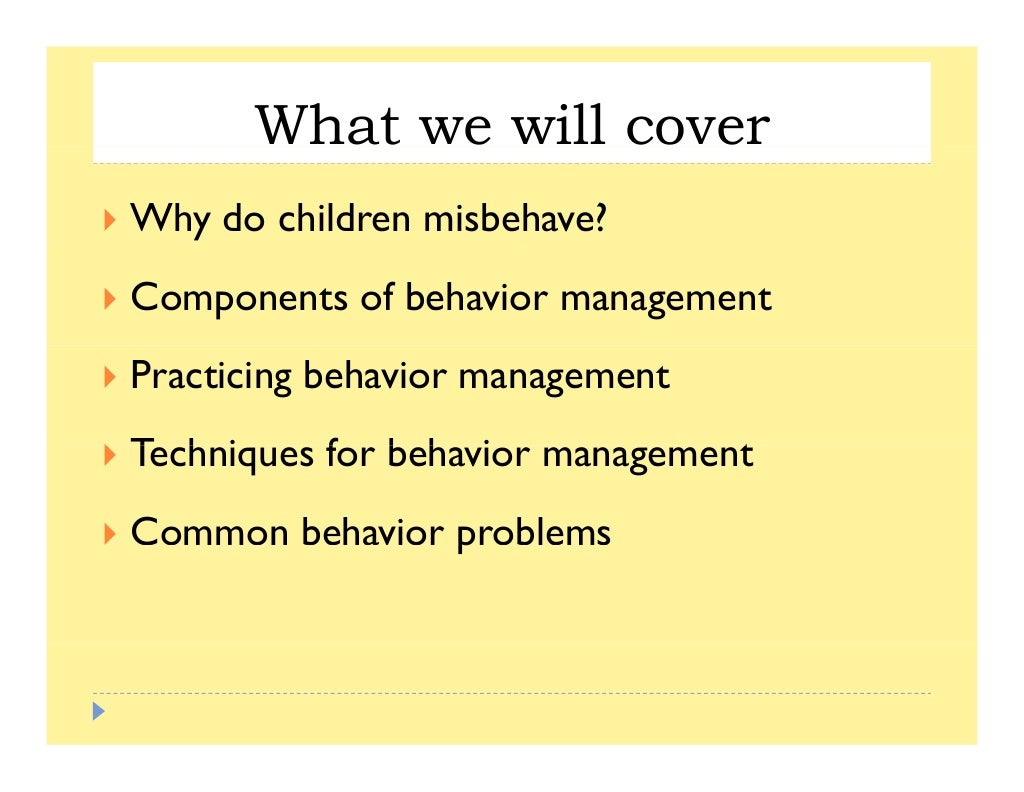 What we will cover

Why do children misbehave?

Components of behavior management

Practicing behavior management

Techniques for behavior management

Common behavior problems